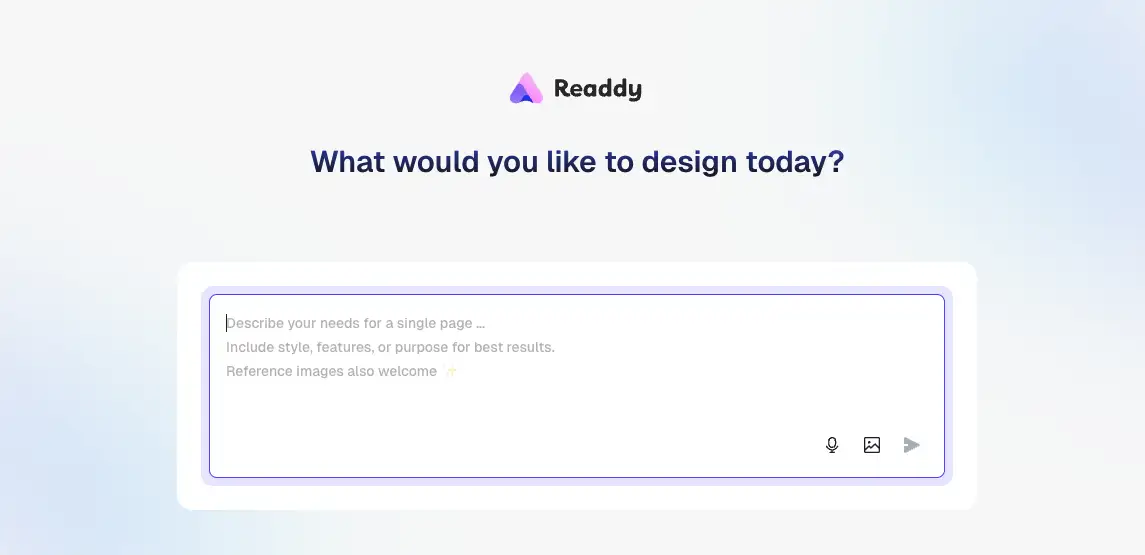 Readdy

What would you like to design today?

Describe your needs for a single page ...
Include style, features, or purpose for best results.
Reference images also welcome ✨